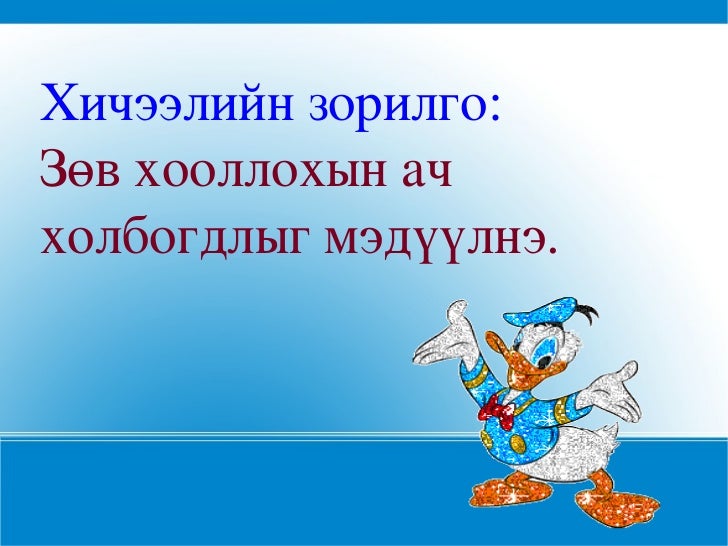 Хичээлийн зорилго:
Зөв хооллохын ач холбогдлыг мэдүүлнэ.